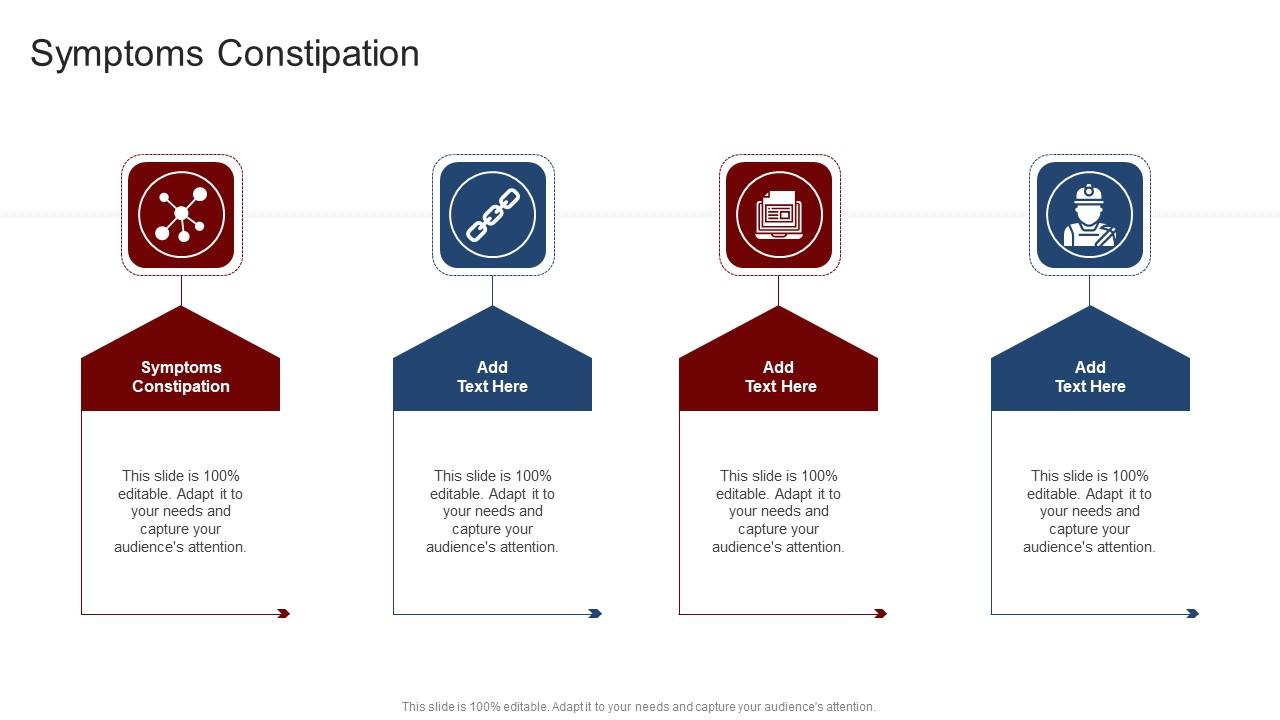 Symptoms Constipation

Symptoms Constipation

This slide is 100% editable. Adapt it to your needs and capture your audience's attention.

Add Text Here

This slide is 100% editable. Adapt it to your needs and capture your audience's attention.

Add Text Here

This slide is 100% editable. Adapt it to your needs and capture your audience's attention.

Add Text Here

This slide is 100% editable. Adapt it to your needs and capture your audience's attention.

This slide is 100% editable. Adapt it to your needs and capture your audience's attention.